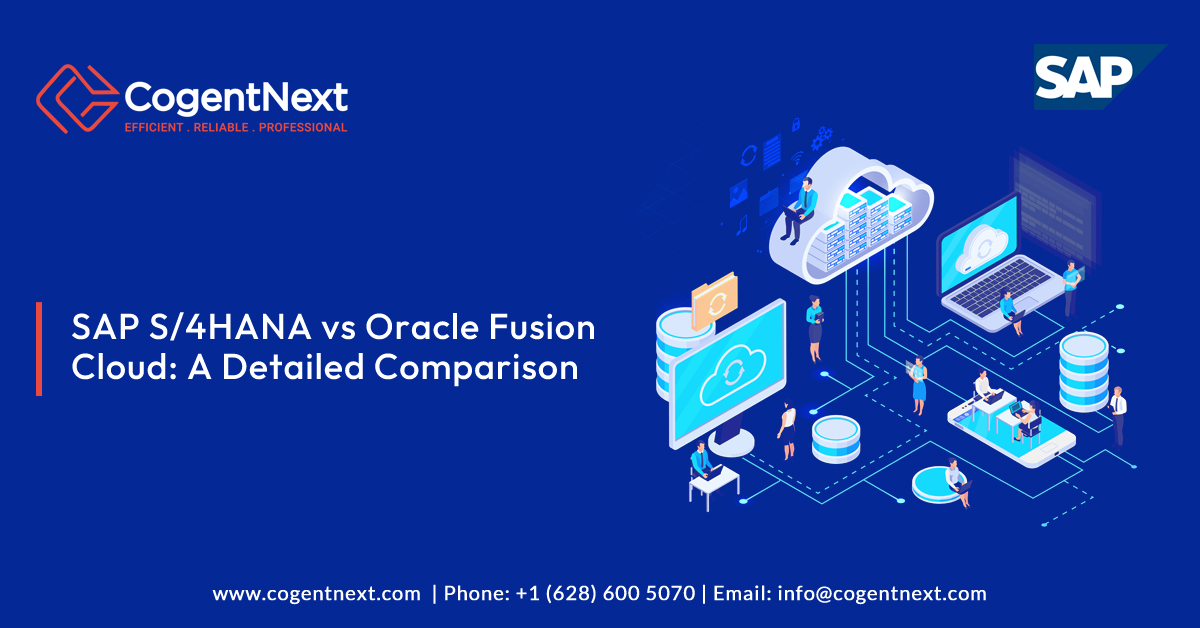 CogentNext
EFFICIENT . RELIABLE . PROFESSIONAL

SAP

SAP S/4HANA vs Oracle Fusion Cloud: A Detailed Comparison

www.cogentnext.com | Phone: +1 (628) 600 5070 | Email: info@cogentnext.com